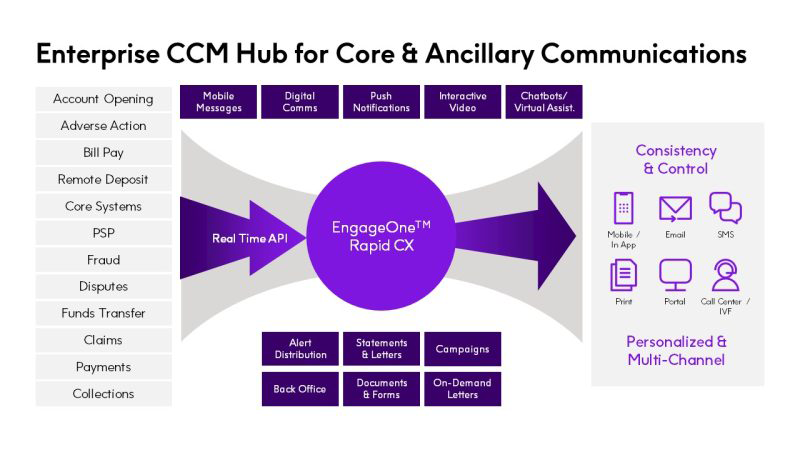 Enterprise CCM Hub for Core & Ancillary Communications

Account Opening
Adverse Action
Bill Pay
Remote Deposit
Core Systems
PSP
Fraud
Disputes
Funds Transfer
Claims
Payments
Collections

Mobile Messages
Digital Comms
Push Notifications
Interactive Video
Chatbots/ Virtual Assist.

Real Time API

EngageOne™ Rapid CX

Alert Distribution
Statements & Letters
Campaigns
Back Office
Documents & Forms
On-Demand Letters

Consistency & Control

Mobile / In App
Email
SMS
Print
Portal
Call Center / IVF

Personalized & Multi-Channel